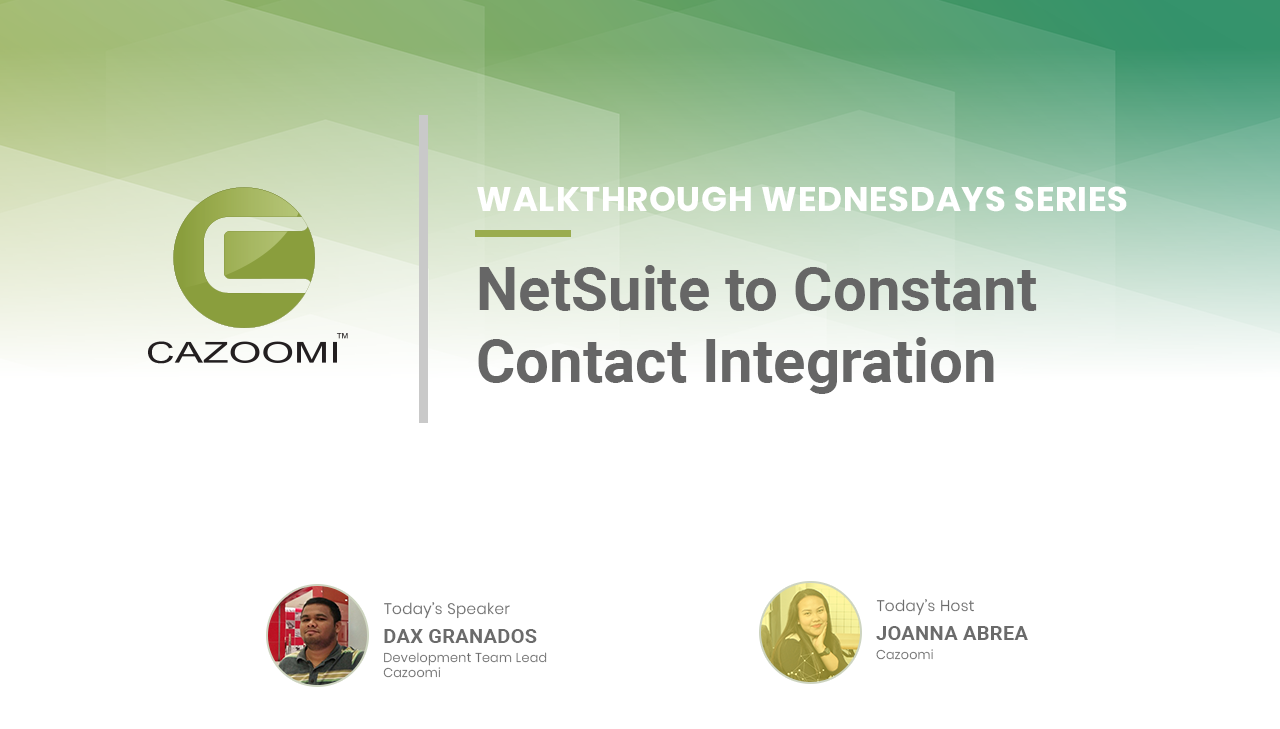 CAZOOMI™

WALKTHROUGH WEDNESDAYS SERIES

NetSuite to Constant Contact Integration

Today's Speaker
DAX GRANADOS
Development Team Lead
Cazoomi

Today's Host
JOANNA ABREA
Cazoomi